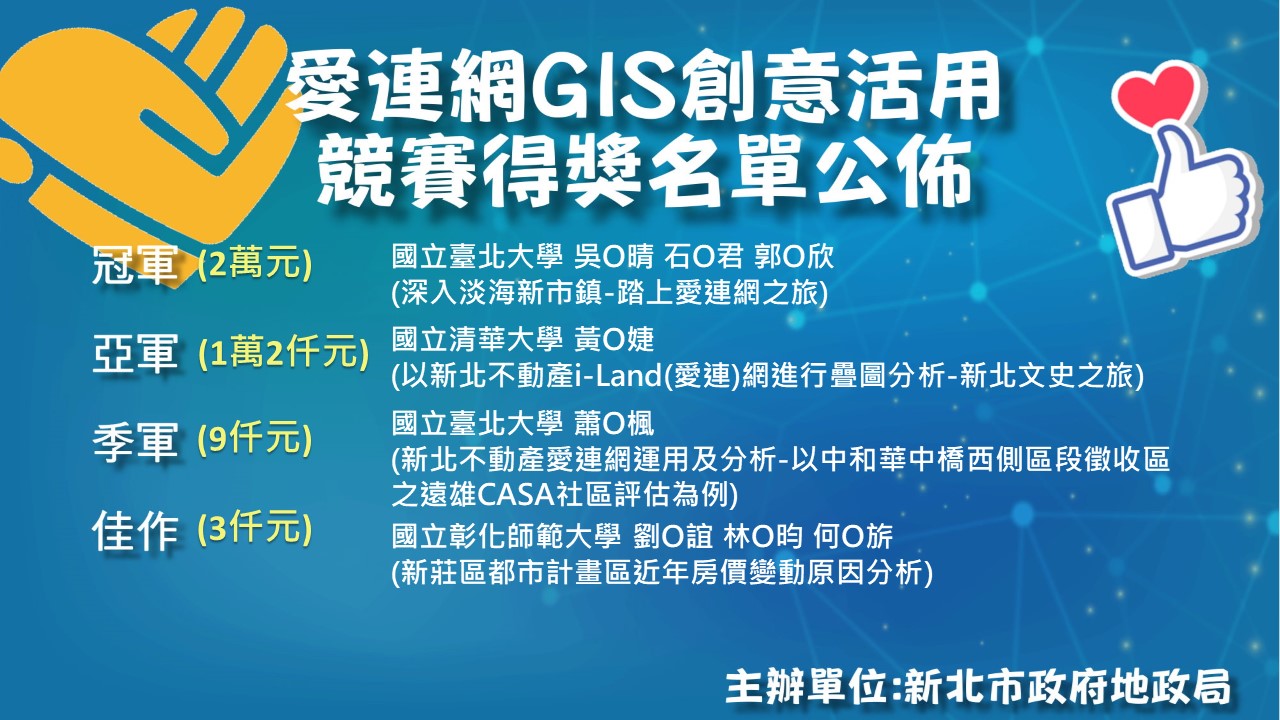 愛連網GIS創意活用
競賽得獎名單公佈

冠軍 (2萬元) 國立臺北大學 吳O晴 石O君 郭O欣
(深入淡海新市鎮-踏上愛連網之旅)

亞軍 (1萬2仟元) 國立清華大學 黃O婕
(以新北不動產i-Land(愛連)網進行疊圖分析-新北文史之旅)

季軍 (9仟元) 國立臺北大學 蕭O楓
(新北不動產愛連網運用及分析-以中和華中橋西側區段徵收區之遠雄CASA社區評估為例)

佳作 (3仟元) 國立彰化師範大學 劉O誼 林O昀 何O旂
(新莊區都市計畫區近年房價變動原因分析)

主辦單位:新北市政府地政局